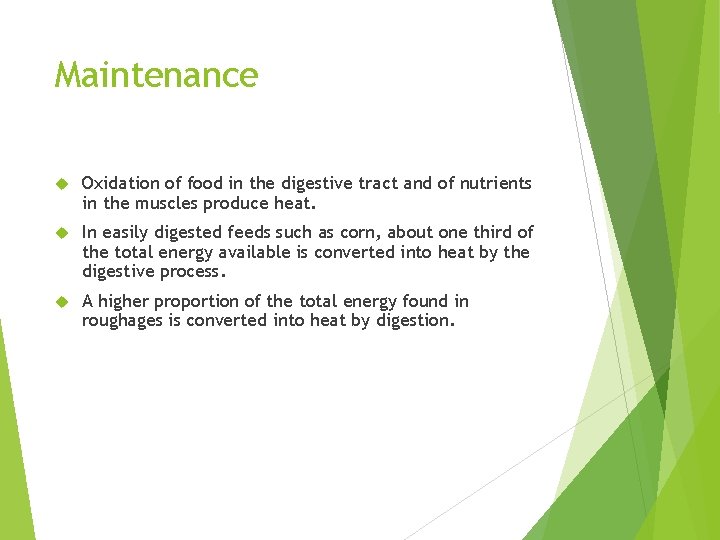 Maintenance

Oxidation of food in the digestive tract and of nutrients in the muscles produce heat.

In easily digested feeds such as corn, about one third of the total energy available is converted into heat by the digestive process.

A higher proportion of the total energy found in roughages is converted into heat by digestion.